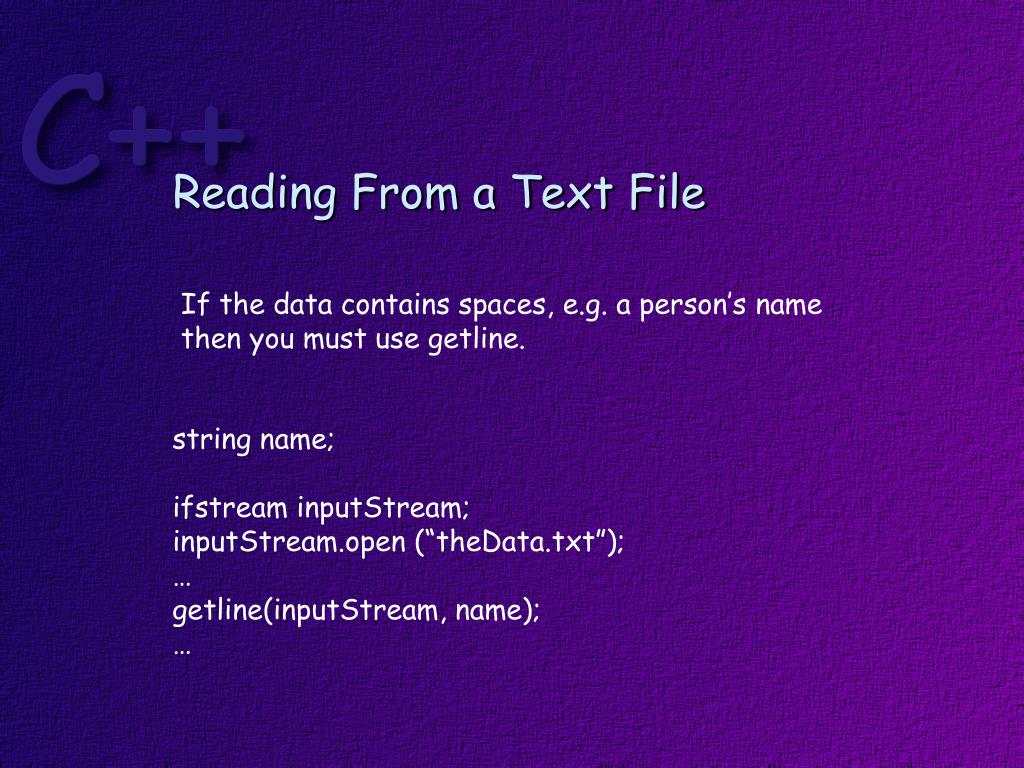 C++

Reading From a Text File

If the data contains spaces, e.g. a person’s name then you must use getline.

string name;

ifstream inputStream;
inputStream.open (“theData.txt”);
…
getline(inputStream, name);
…